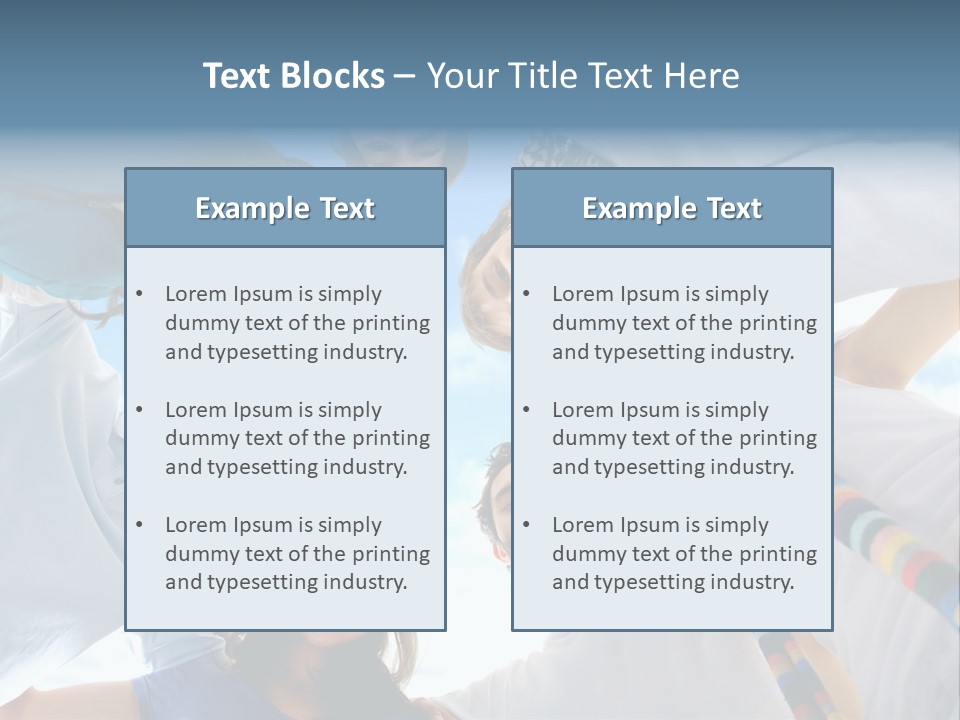 Text Blocks – Your Title Text Here

Example Text

• Lorem Ipsum is simply dummy text of the printing and typesetting industry.

• Lorem Ipsum is simply dummy text of the printing and typesetting industry.

• Lorem Ipsum is simply dummy text of the printing and typesetting industry.

Example Text

• Lorem Ipsum is simply dummy text of the printing and typesetting industry.

• Lorem Ipsum is simply dummy text of the printing and typesetting industry.

• Lorem Ipsum is simply dummy text of the printing and typesetting industry.